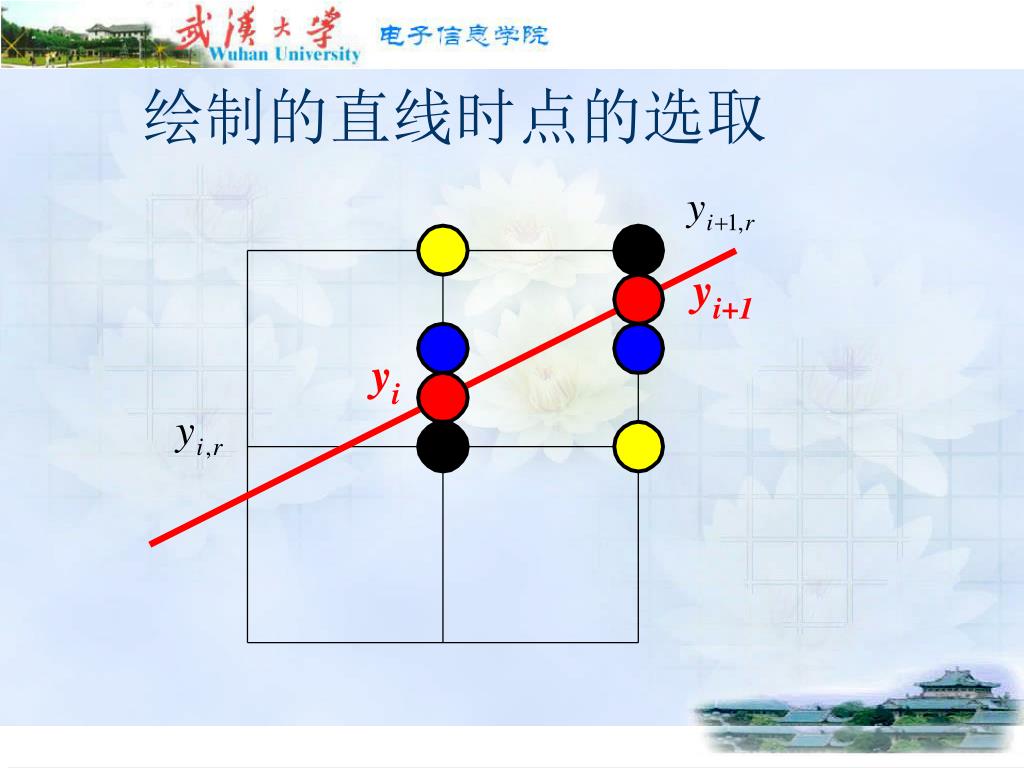 武漢大學
Wuhan University
电子信息学院

绘制的直线时点的选取

$y_{i+1,r}$

$y_{i+1}$

$y_i$

$y_{i,r}$